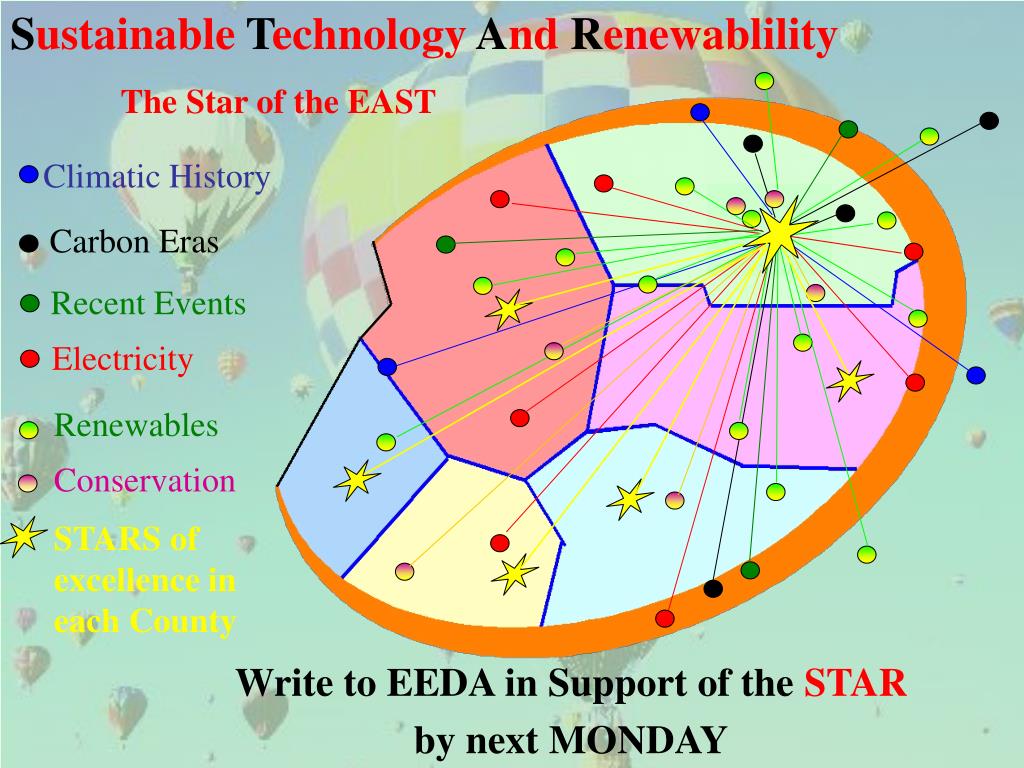 Sustainable Technology And Renewablility

The Star of the EAST

Climatic History

Carbon Eras

Recent Events

Electricity

Renewables

Conservation

STARS of excellence in each County

Write to EEDA in Support of the STAR by next MONDAY